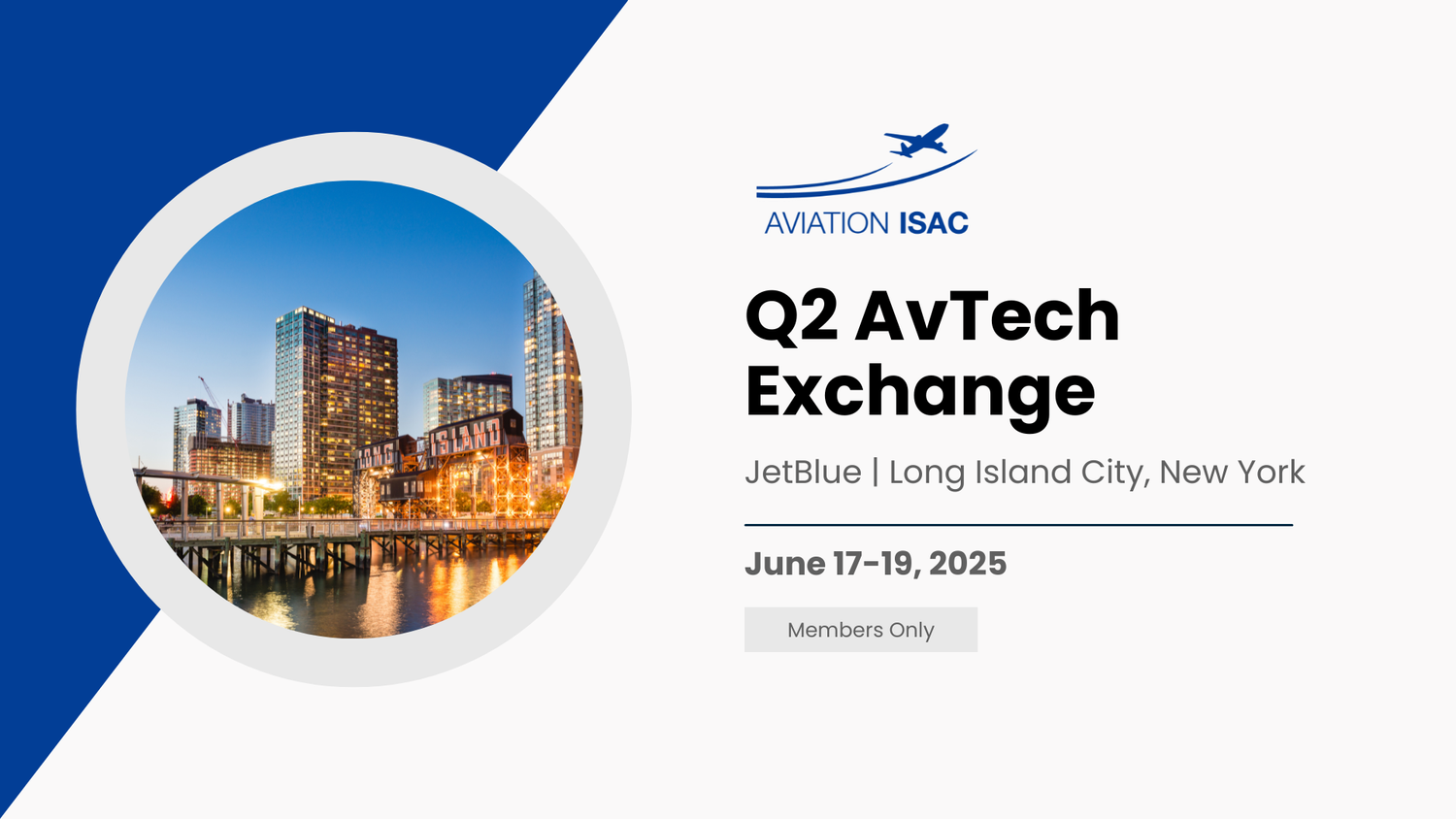 LONG ISLAND

AVIATION ISAC

Q2 AvTech Exchange

JetBlue | Long Island City, New York

June 17-19, 2025

Members Only